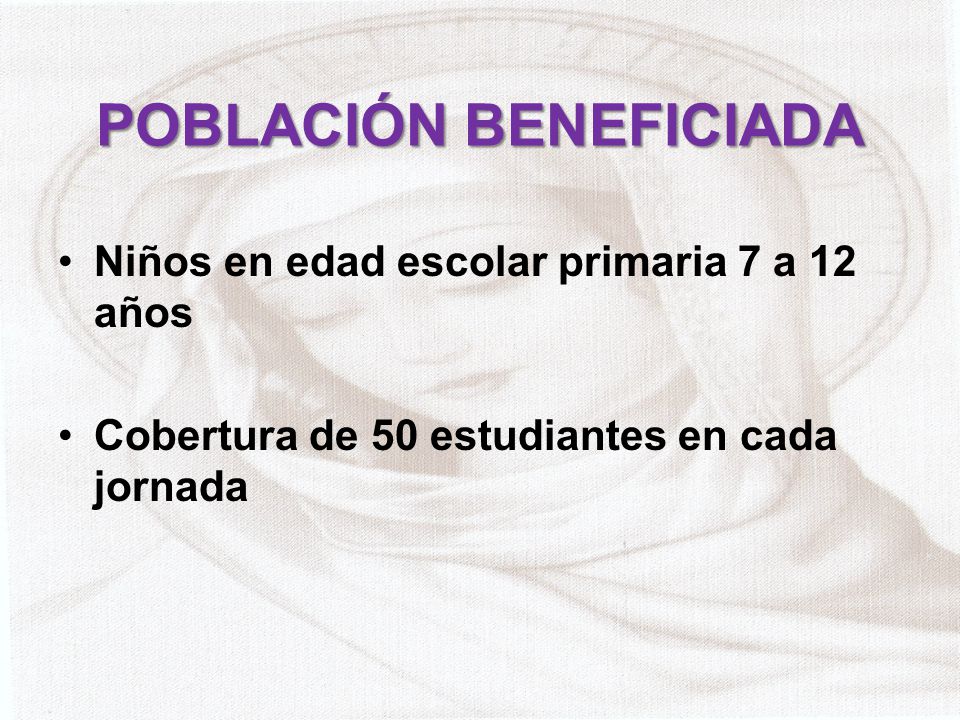 POBLACIÓN BENEFICIADA

• Niños en edad escolar primaria 7 a 12 años

• Cobertura de 50 estudiantes en cada jornada